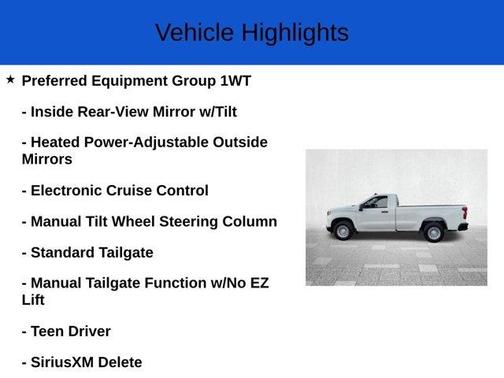 Vehicle Highlights

★ Preferred Equipment Group 1WT

- Inside Rear-View Mirror w/Tilt

- Heated Power-Adjustable Outside Mirrors

- Electronic Cruise Control

- Manual Tilt Wheel Steering Column

- Standard Tailgate

- Manual Tailgate Function w/No EZ Lift

- Teen Driver

- SiriusXM Delete